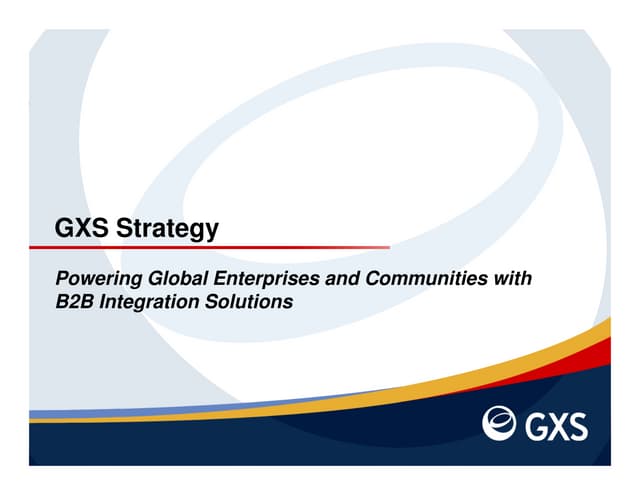 GXS Strategy

Powering Global Enterprises and Communities with B2B Integration Solutions

GXS